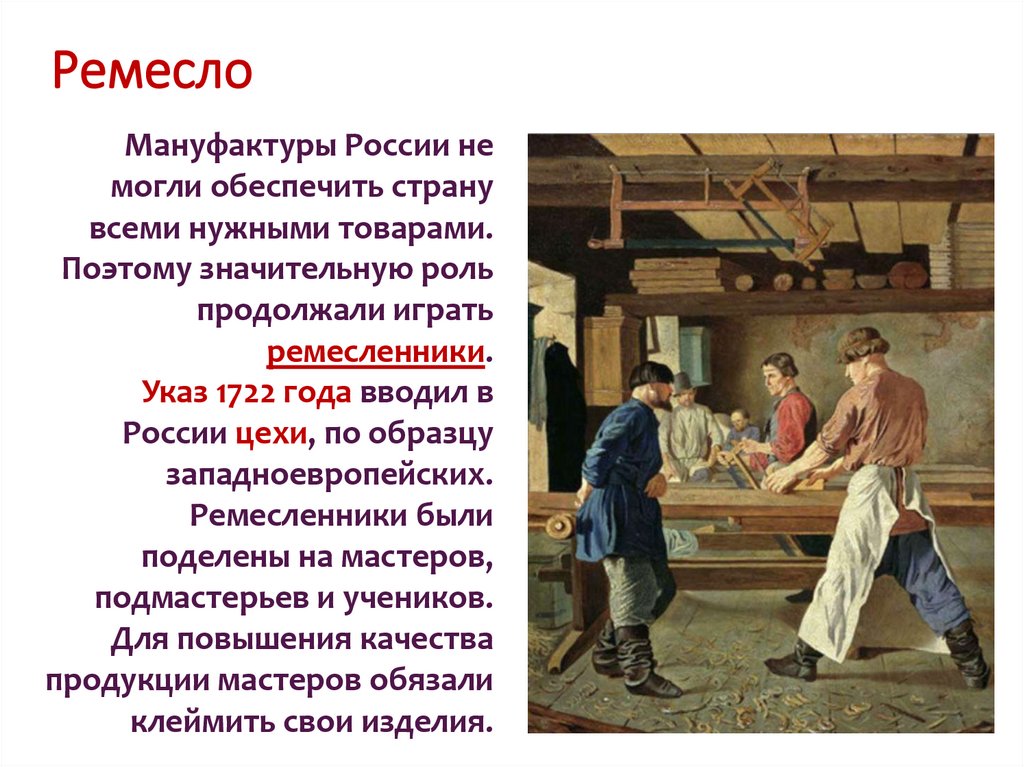 Ремесло

Мануфактуры России не могли обеспечить страну всеми нужными товарами. Поэтому значительную роль продолжали играть ремесленники. Указ 1722 года вводил в России цехи, по образцу западноевропейских. Ремесленники были поделены на мастеров, подмастерьев и учеников. Для повышения качества продукции мастеров обязали клеймить свои изделия.